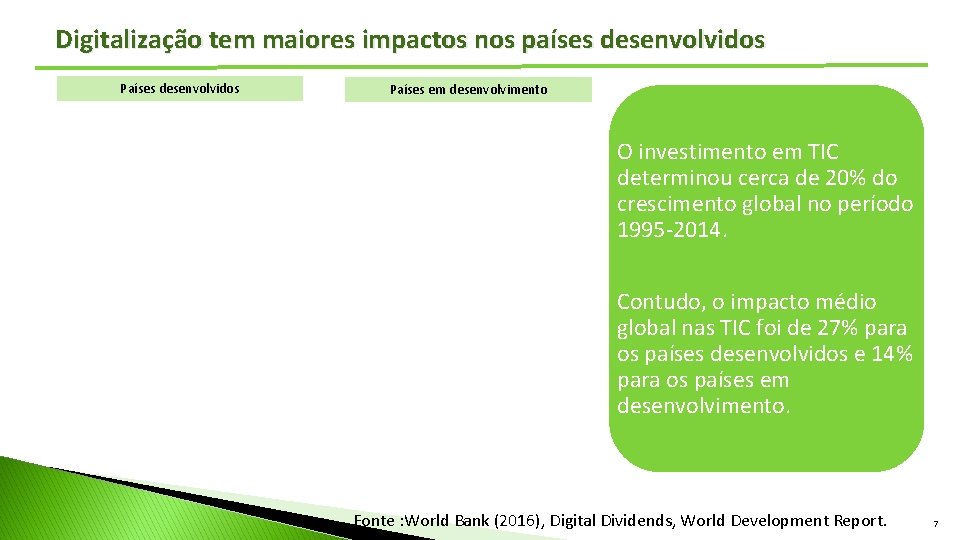 Digitalização tem maiores impactos nos países desenvolvidos

Países desenvolvidos

Países em desenvolvimento

O investimento em TIC determinou cerca de 20% do crescimento global no período 1995-2014.

Contudo, o impacto médio global nas TIC foi de 27% para os países desenvolvidos e 14% para os países em desenvolvimento.

Fonte :World Bank (2016), Digital Dividends, World Development Report.

7